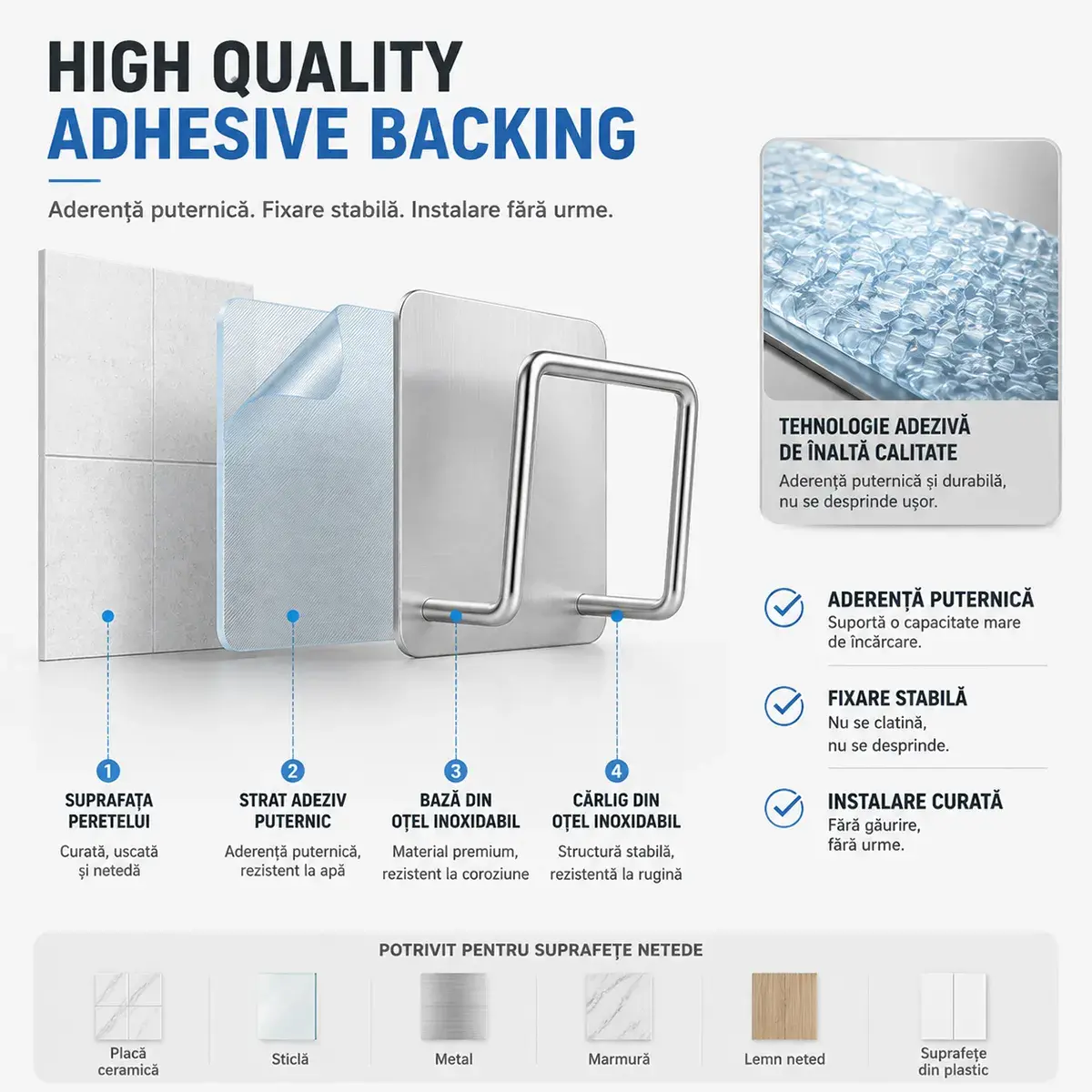 HIGH QUALITY
ADHESIVE BACKING

Aderență puternică. Fixare stabilă. Instalare fără urme.

TEHNOLOGIE ADEZIVĂ
DE ÎNALTĂ CALITATE
Aderență puternică și durabilă, nu se desprinde ușor.

1
SUPRAFAȚA PERETELUI
Curată, uscată și netedă

2
STRAT ADEZIV PUTERNIC
Aderență puternică, rezistent la apă

3
BAZĂ DIN OȚEL INOXIDABIL
Material premium, rezistent la coroziune

4
CÂRLIG DIN OȚEL INOXIDABIL
Structură stabilă, rezistentă la rugină

ADERENȚĂ PUTERNICĂ
Suportă o capacitate mare de încărcare.

FIXARE STABILĂ
Nu se clatină, nu se desprinde.

INSTALARE CURATĂ
Fără găurire, fără urme.

POTRIVIT PENTRU SUPRAFEȚE NETEDE

Placă ceramică

Sticlă

Metal

Marmură

Lemn neted

Suprafețe din plastic